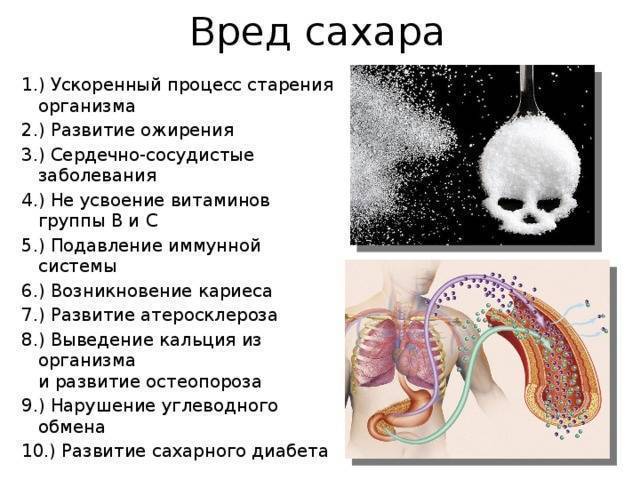 Вред сахара

1.) Ускоренный процесс старения организма

2.) Развитие ожирения

3.) Сердечно-сосудистые заболевания

4.) Не усвоение витаминов группы В и С

5.) Подавление иммунной системы

6.) Возникновение кариеса

7.) Развитие атеросклероза

8.) Выведение кальция из организма и развитие остеопороза

9.) Нарушение углеводного обмена

10.) Развитие сахарного диабета